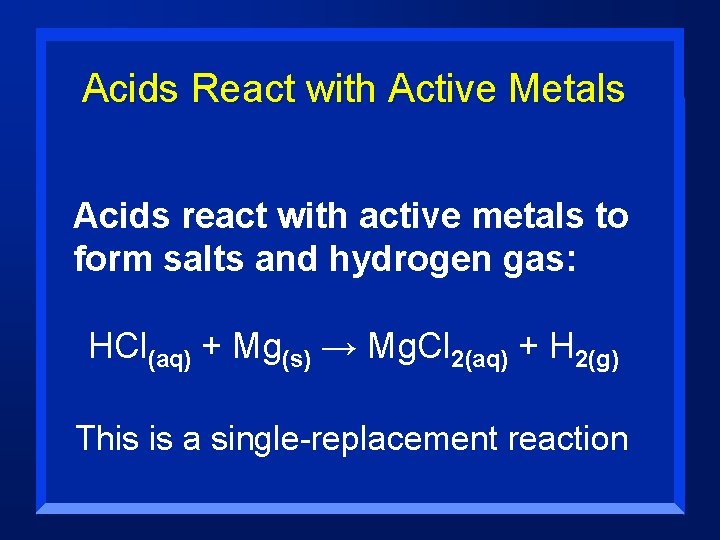 Acids React with Active Metals

Acids react with active metals to form salts and hydrogen gas:

$HCl_{(aq)} + Mg_{(s)} \rightarrow MgCl_{2(aq)} + H_{2(g)}$

This is a single-replacement reaction